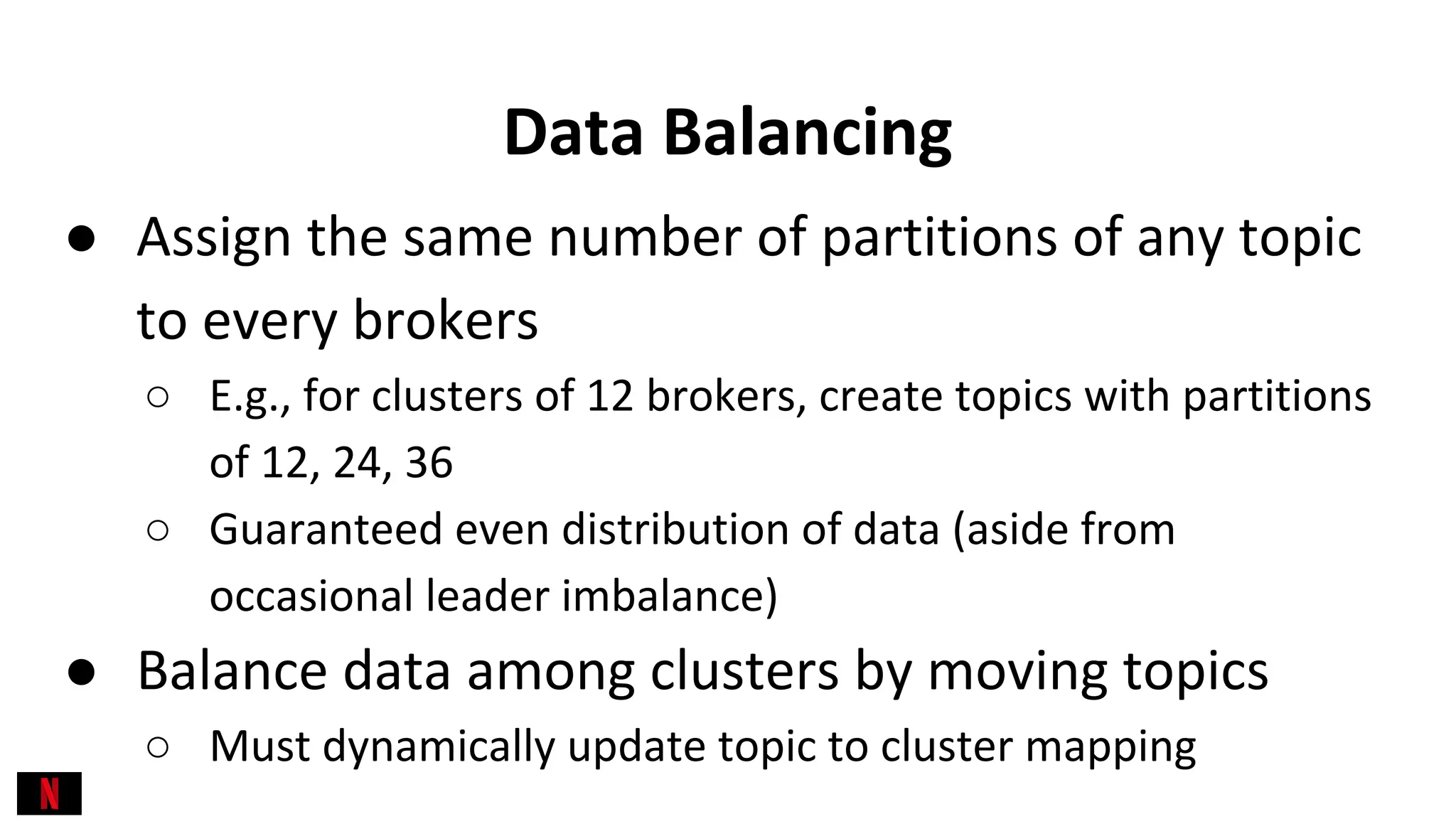 Data Balancing

● Assign the same number of partitions of any topic to every brokers
○ E.g., for clusters of 12 brokers, create topics with partitions of 12, 24, 36
○ Guaranteed even distribution of data (aside from occasional leader imbalance)

● Balance data among clusters by moving topics
○ Must dynamically update topic to cluster mapping

N